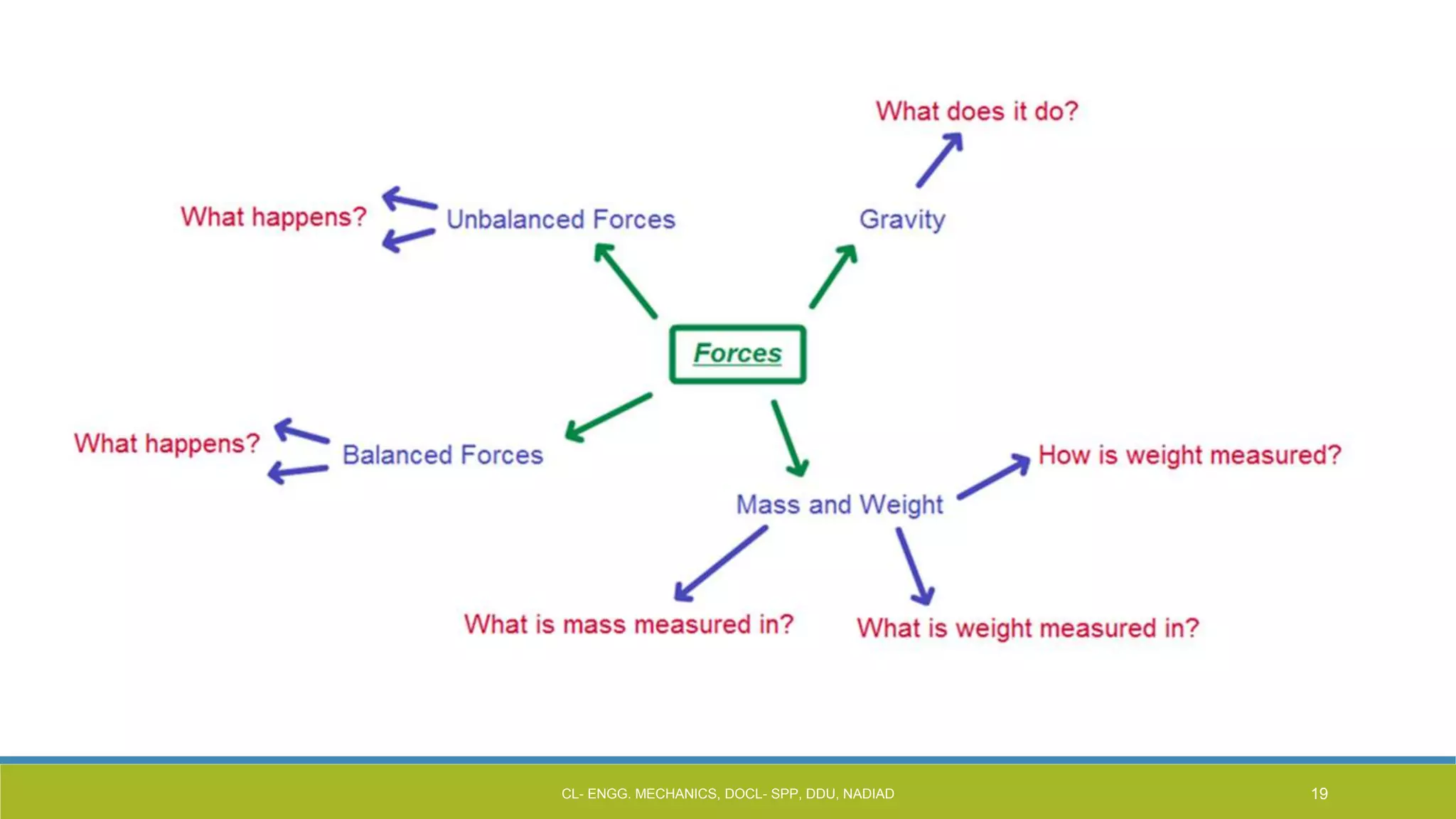 What does it do?

What happens?

Unbalanced Forces

Gravity

Forces

What happens?

Balanced Forces

How is weight measured?

Mass and Weight

What is mass measured in?

What is weight measured in?

CL- ENGG. MECHANICS, DOCL- SPP, DDU, NADIAD

19